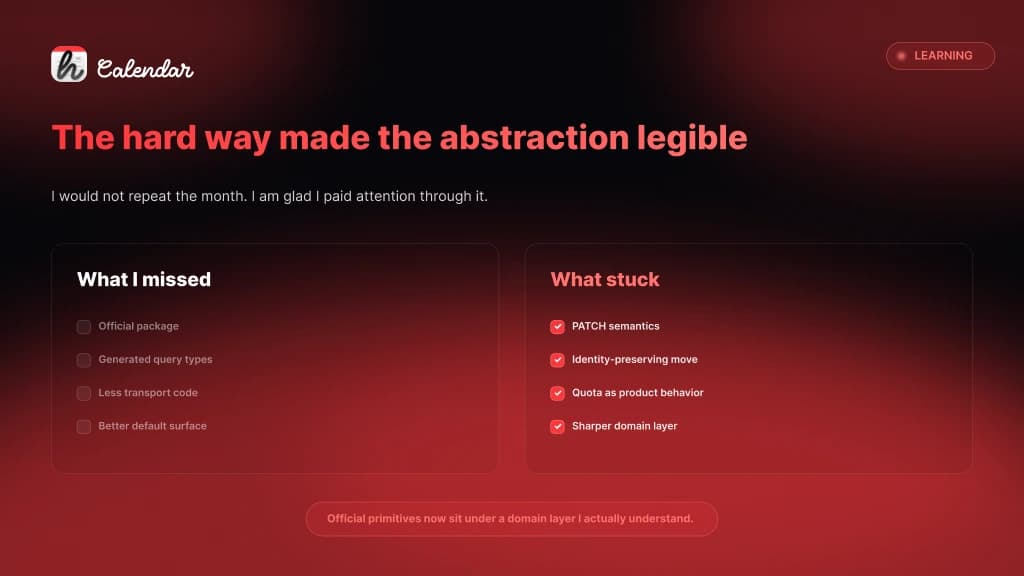 Calendar

LEARNING

The hard way made the abstraction legible

I would not repeat the month. I am glad I paid attention through it.

What I missed

Official package

Generated query types

Less transport code

Better default surface

What stuck

PATCH semantics

Identity-preserving move

Quota as product behavior

Sharper domain layer

Official primitives now sit under a domain layer I actually understand.